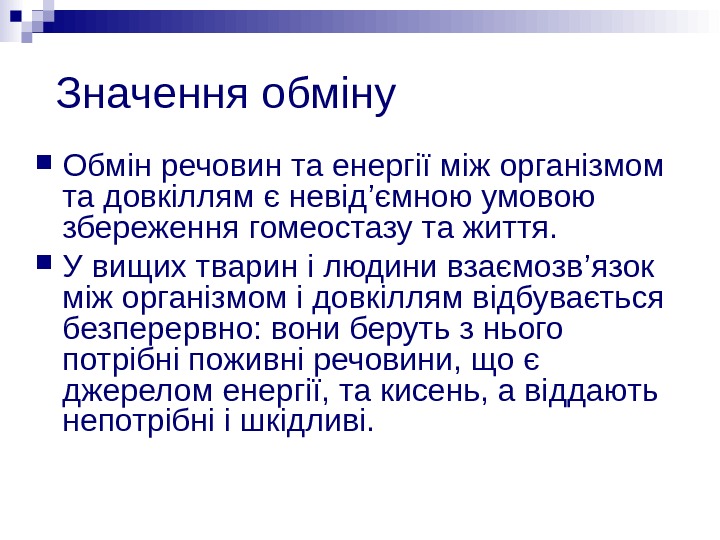 Значення обміну

Обмін речовин та енергії між організмом та довкіллям є невід’ємною умовою збереження гомеостазу та життя.

У вищих тварин і людини взаємозв’язок між організмом і довкіллям відбувається безперервно: вони беруть з нього потрібні поживні речовини, що є джерелом енергії, та кисень, а віддають непотрібні і шкідливі.